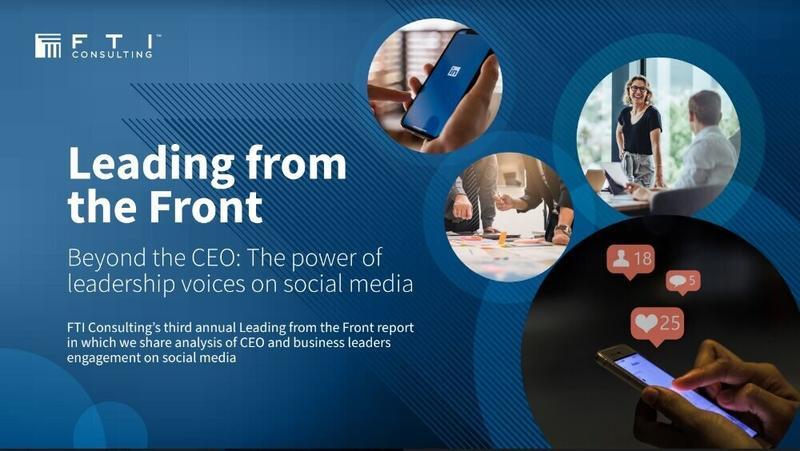 FTI™ CONSULTING

Leading from the Front

Beyond the CEO: The power of leadership voices on social media

FTI Consulting's third annual Leading from the Front report in which we share analysis of CEO and business leaders engagement on social media

18

5

25